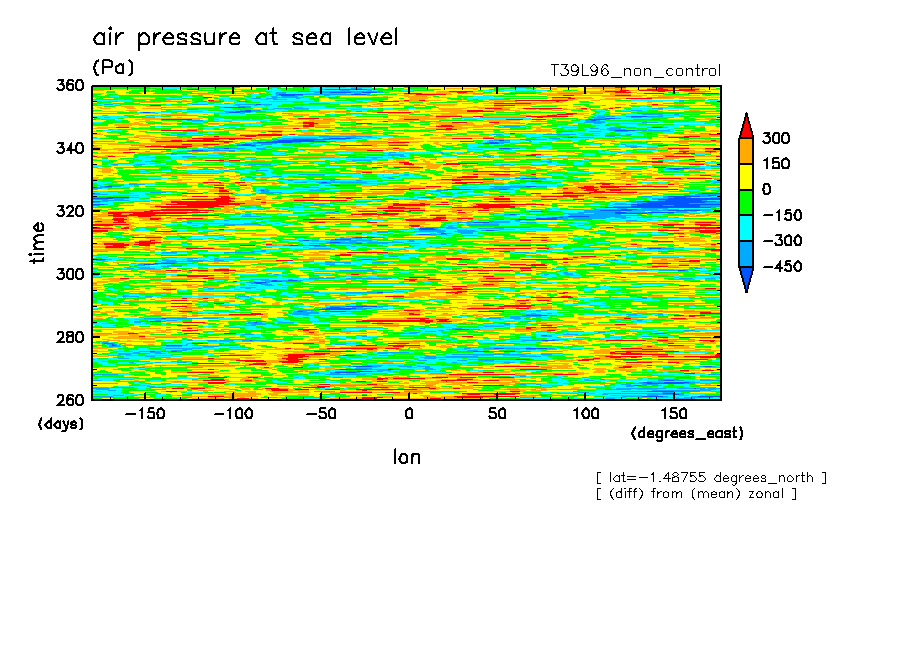 air pressure at sea level
(Pa)
T39L96_non_control

360
340
320
300
280
260
time
(days)

−150 −100 −50 0 50 100 150
(degrees_east)
lon

300
150
0
−150
−300
−450

[ lat=−1.48755 degrees_north ]
[ (diff) from (mean) zonal ]